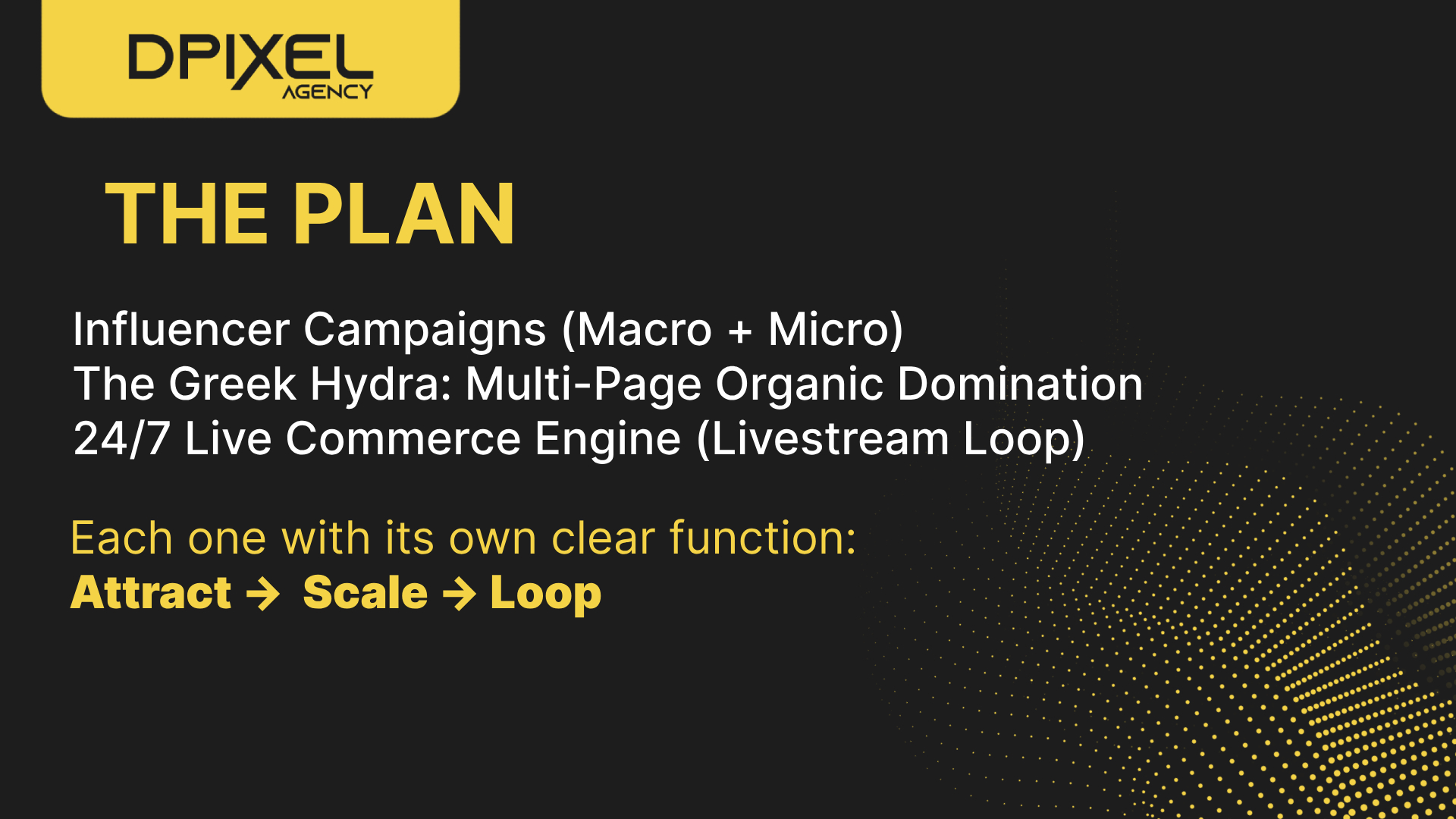 DPIXEL AGENCY

THE PLAN

Influencer Campaigns (Macro + Micro)
The Greek Hydra: Multi-Page Organic Domination
24/7 Live Commerce Engine (Livestream Loop)

Each one with its own clear function:
Attract → Scale → Loop